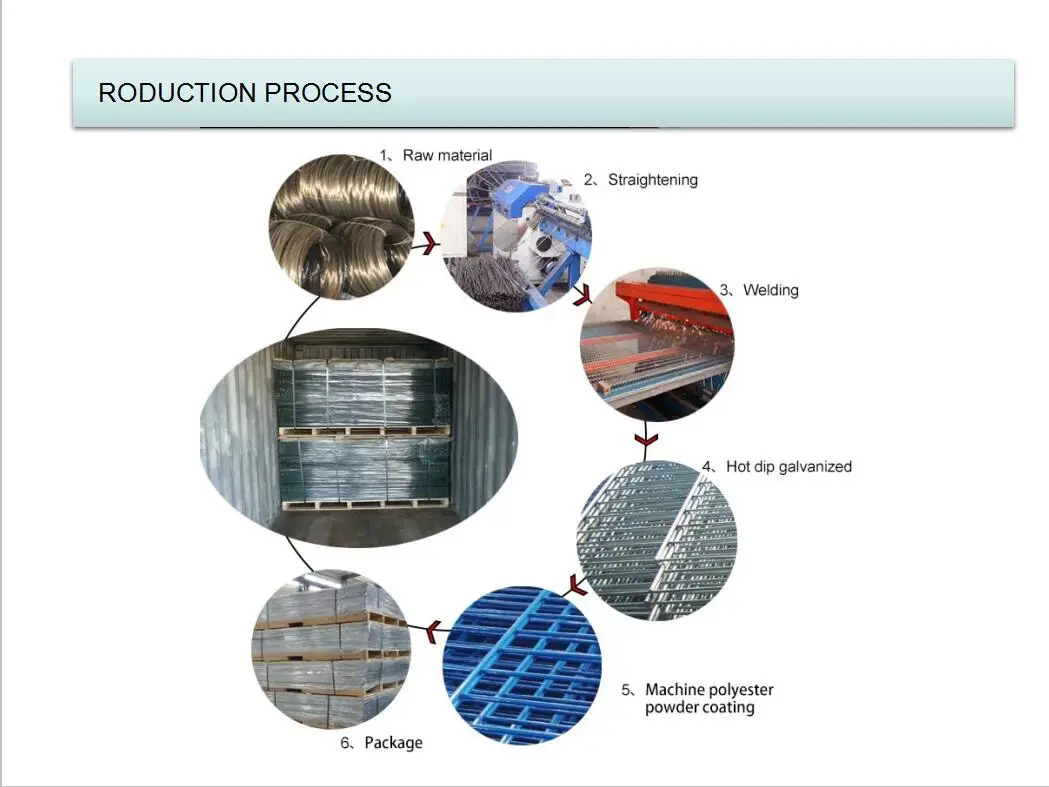 RODUCTION PROCESS

1、Raw material

2、Straightening

3、Welding

4、Hot dip galvanized

5、Machine polyester powder coating

6、Package